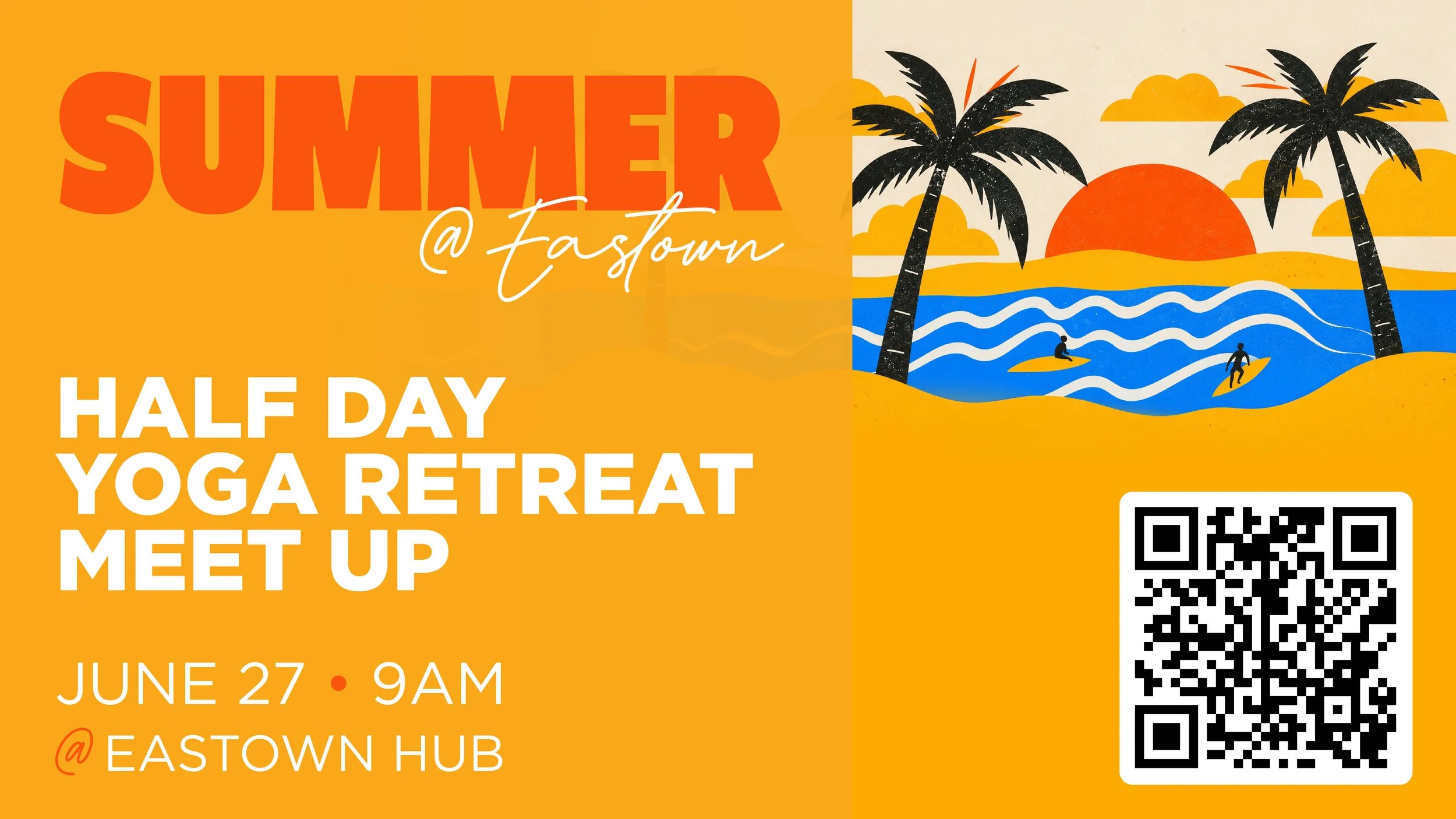 SUMMER
@ Eastown

HALF DAY
YOGA RETREAT
MEET UP

JUNE 27 • 9AM
@ EASTOWN HUB